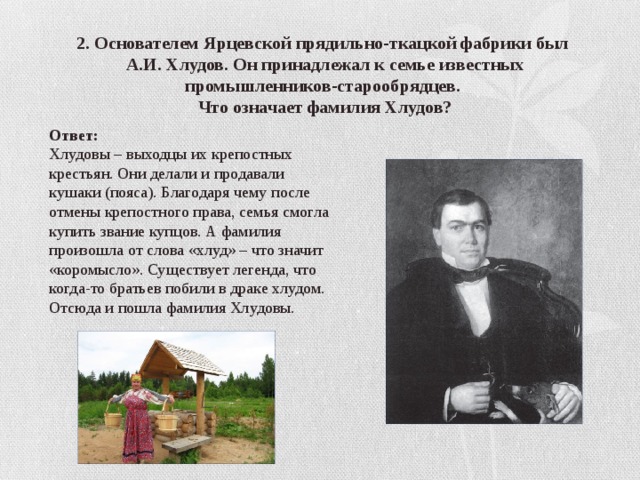 2. Основателем Ярцевской прядильно-ткацкой фабрики был А.И. Хлудов. Он принадлежал к семье известных промышленников-старообрядцев.
Что означает фамилия Хлудов?

Ответ:
Хлудовы – выходцы их крепостных крестьян. Они делали и продавали кушаки (пояса). Благодаря чему после отмены крепостного права, семья смогла купить звание купцов. А фамилия произошла от слова «хлуд» – что значит «коромысло». Существует легенда, что когда-то братьев побили в драке хлудом. Отсюда и пошла фамилия Хлудовы.